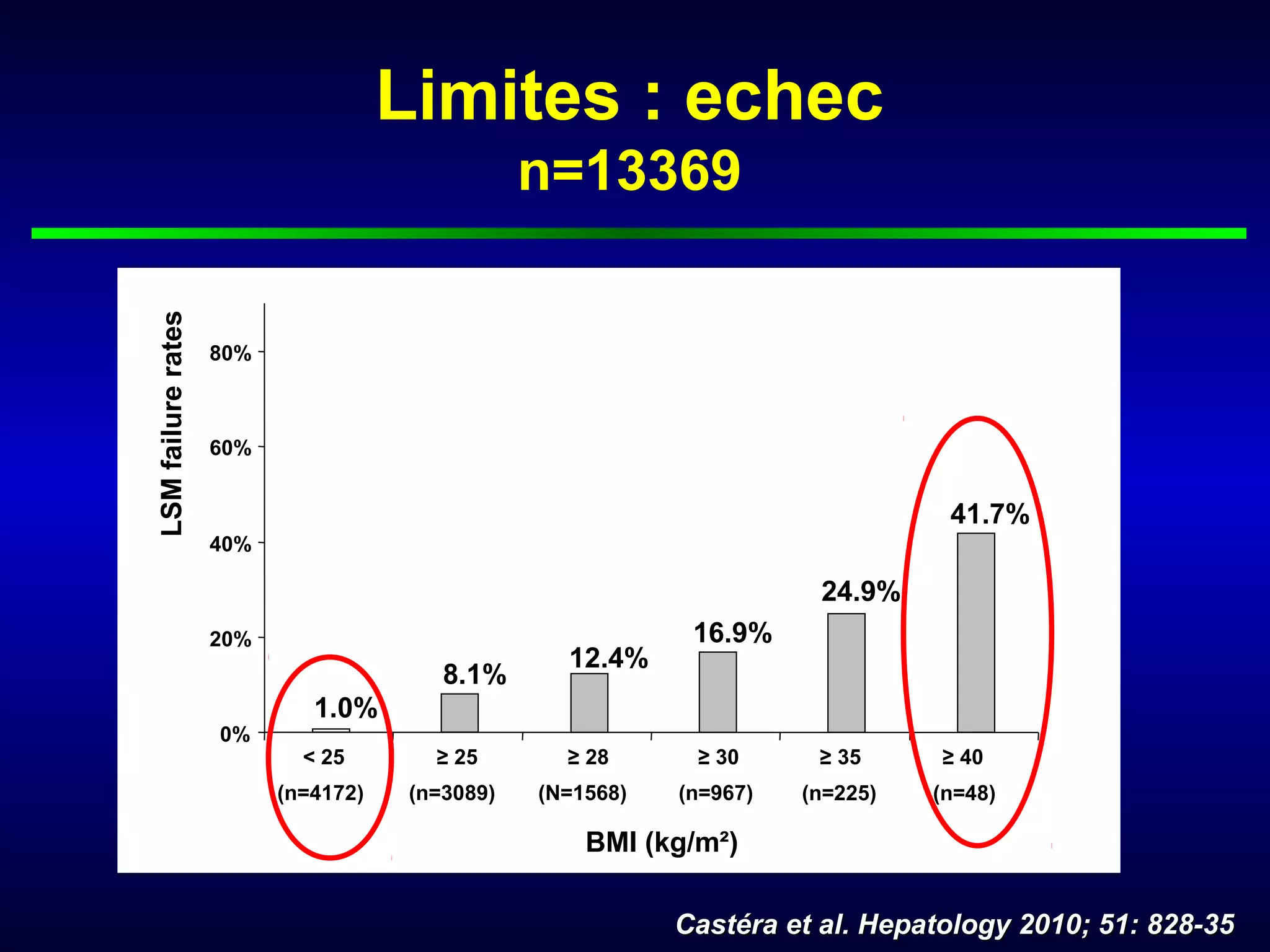 Limites : echec
n=13369

LSM failure rates

80%
60%
40%
20%
0%

1.0%
8.1%
12.4%
16.9%
24.9%
41.7%

< 25 (n=4172)
≥ 25 (n=3089)
≥ 28 (N=1568)
≥ 30 (n=967)
≥ 35 (n=225)
≥ 40 (n=48)

BMI (kg/m²)

Castéra et al. Hepatology 2010; 51: 828-35